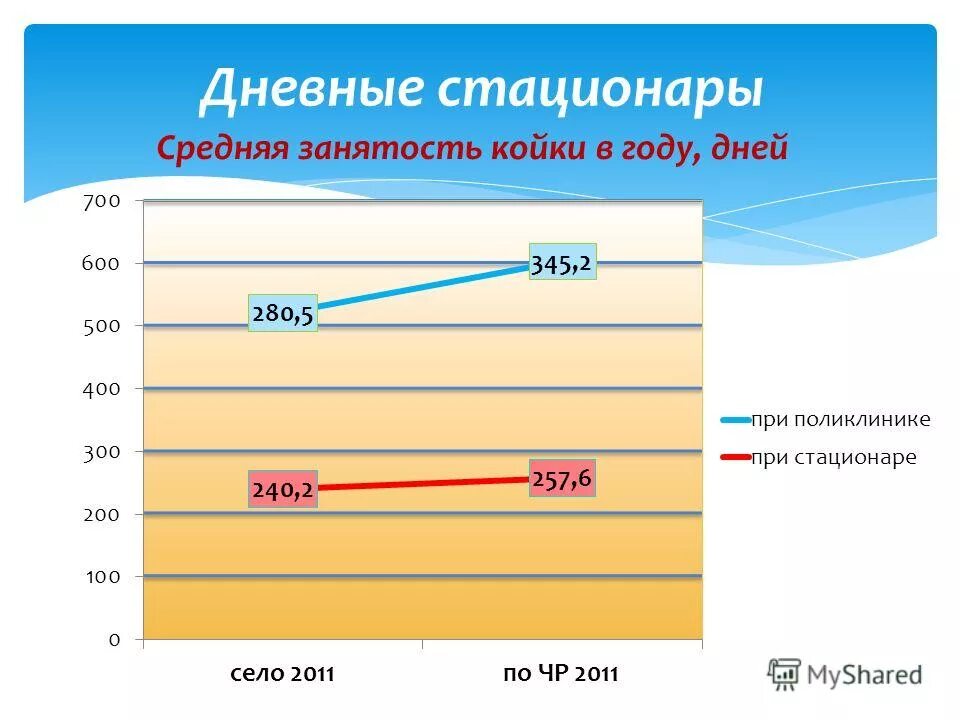 Дневные стационары

Средняя занятость койки в году, дней

700
600
500
400
300
200
100
0

280,5
345,2
240,2
257,6

село 2011
по ЧР 2011

при поликлинике
при стационаре

MyShared